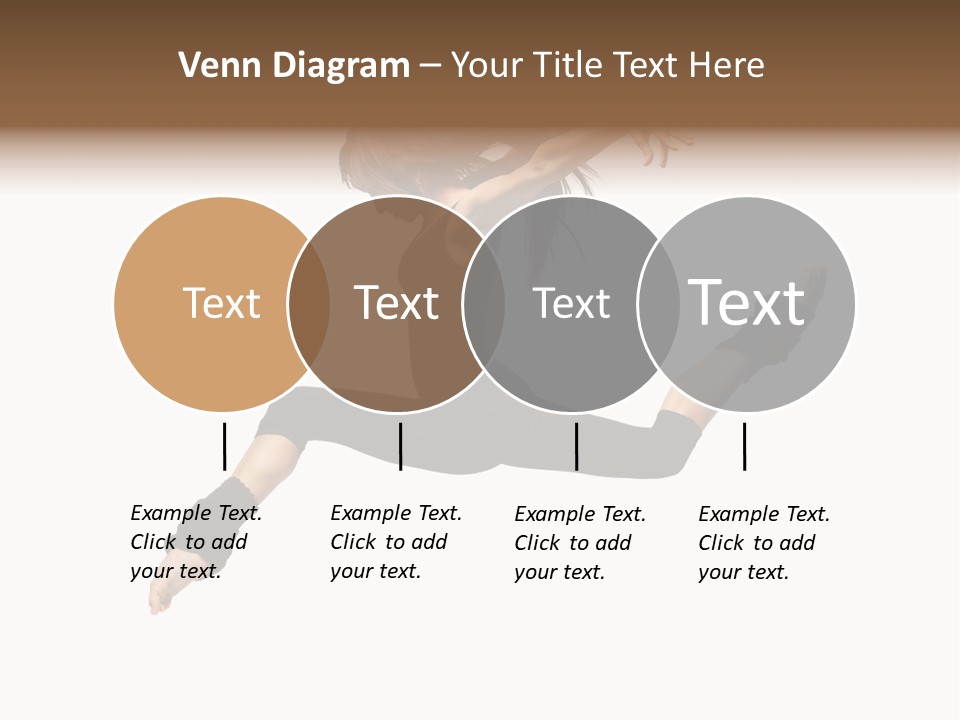 Venn Diagram – Your Title Text Here

Text

Text

Text

Text

Example Text. Click to add your text.

Example Text. Click to add your text.

Example Text. Click to add your text.

Example Text. Click to add your text.